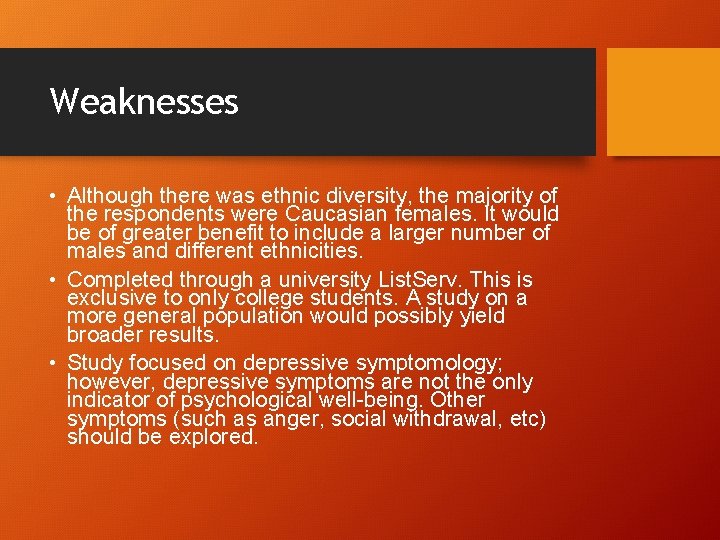 Weaknesses

• Although there was ethnic diversity, the majority of the respondents were Caucasian females. It would be of greater benefit to include a larger number of males and different ethnicities.

• Completed through a university ListServ. This is exclusive to only college students. A study on a more general population would possibly yield broader results.

• Study focused on depressive symptomology; however, depressive symptoms are not the only indicator of psychological well-being. Other symptoms (such as anger, social withdrawal, etc) should be explored.